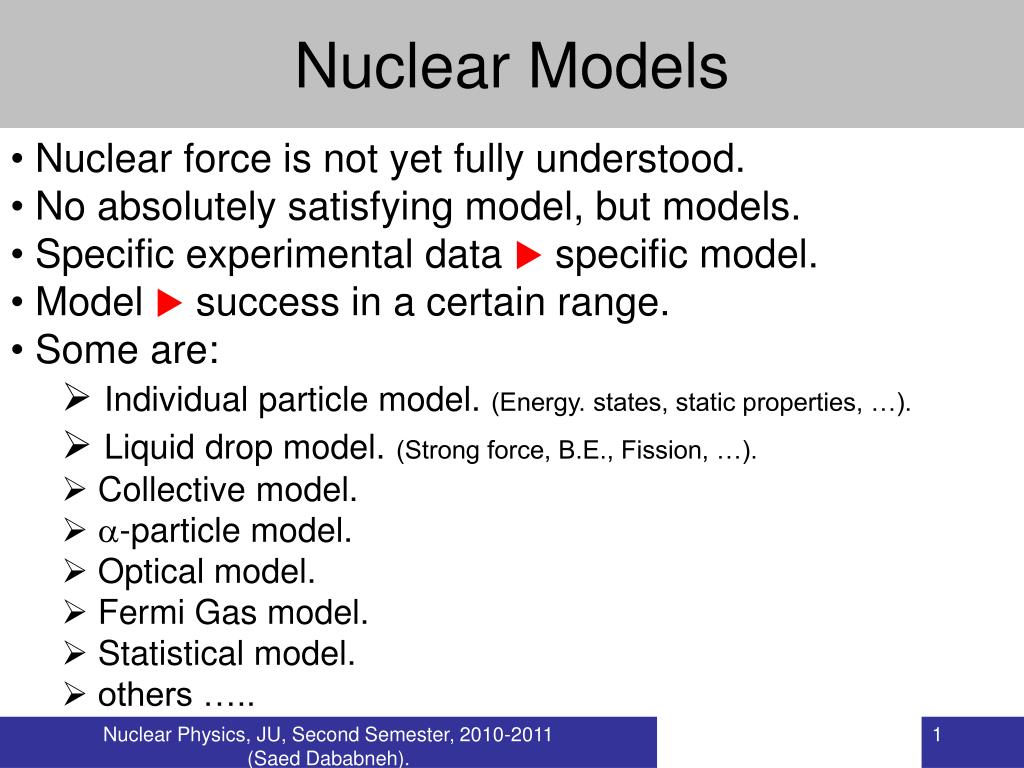 Nuclear Models

• Nuclear force is not yet fully understood.
• No absolutely satisfying model, but models.
• Specific experimental data ▶ specific model.
• Model ▶ success in a certain range.
• Some are:

➢ Individual particle model. (Energy. states, static properties, …).
➢ Liquid drop model. (Strong force, B.E., Fission, …).
➢ Collective model.
➢ $\alpha$-particle model.
➢ Optical model.
➢ Fermi Gas model.
➢ Statistical model.
➢ others …..

Nuclear Physics, JU, Second Semester, 2010-2011 (Saed Dababneh).

1